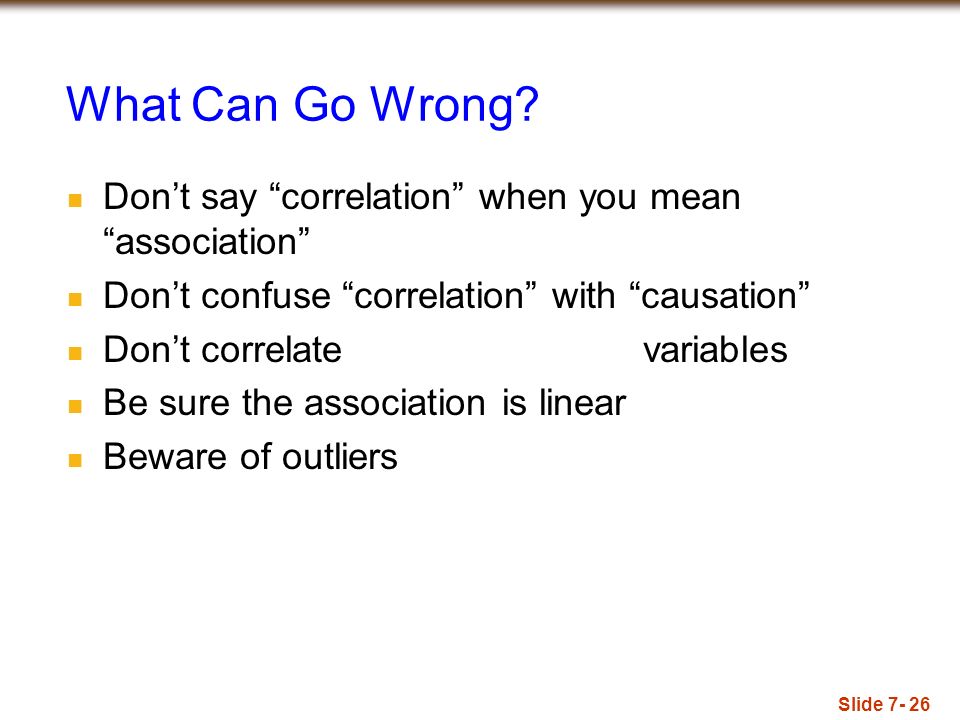 What Can Go Wrong?

Don’t say “correlation” when you mean “association”

Don’t confuse “correlation” with “causation”

Don’t correlate variables

Be sure the association is linear

Beware of outliers

Slide 7- 26